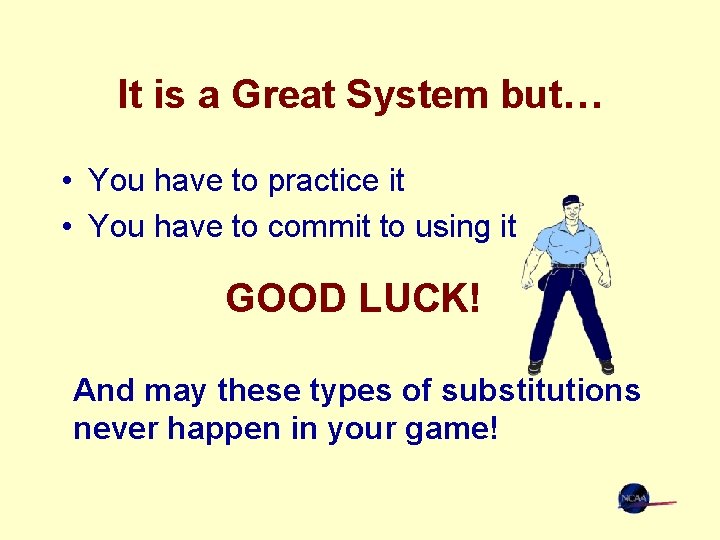 It is a Great System but…

• You have to practice it
• You have to commit to using it

GOOD LUCK!

And may these types of substitutions never happen in your game!

NCAA